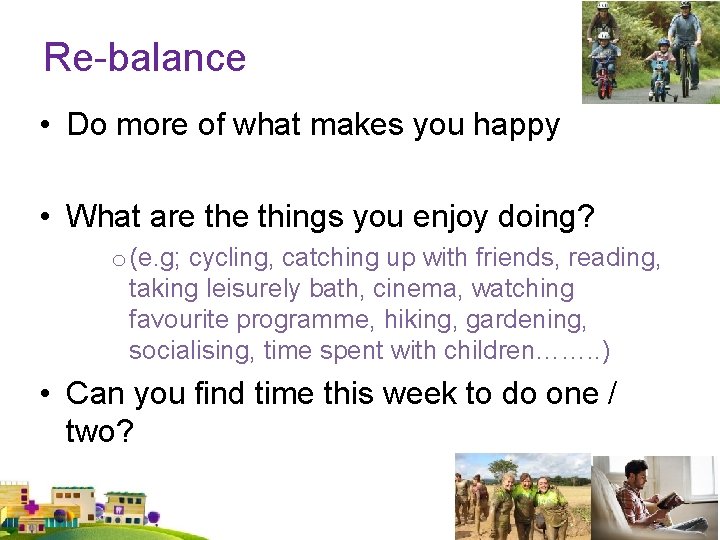 Re-balance

• Do more of what makes you happy

• What are the things you enjoy doing?
  o (e.g; cycling, catching up with friends, reading, taking leisurely bath, cinema, watching favourite programme, hiking, gardening, socialising, time spent with children……..)

• Can you find time this week to do one / two?